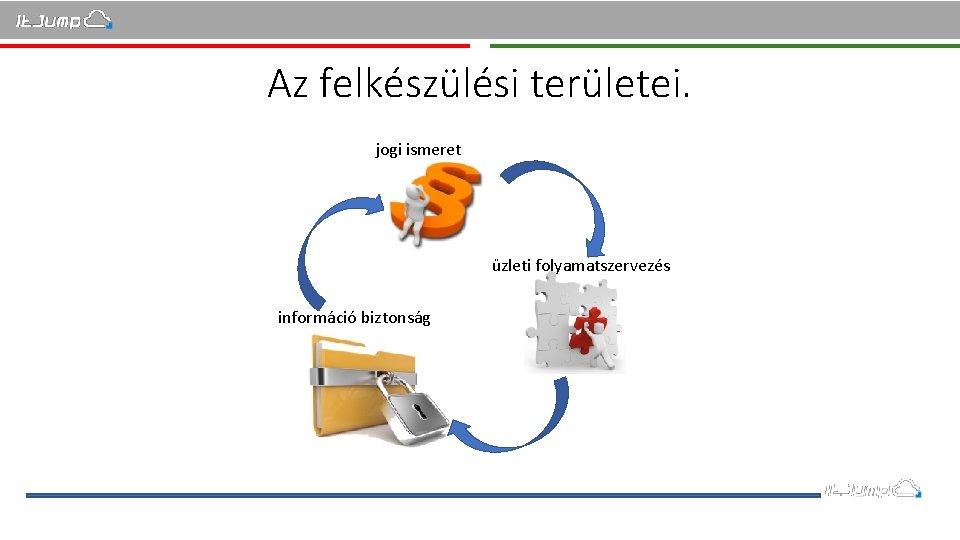 ItJump

Az felkészülési területei.

jogi ismeret

üzleti folyamatszervezés

információ biztonság

ItJump